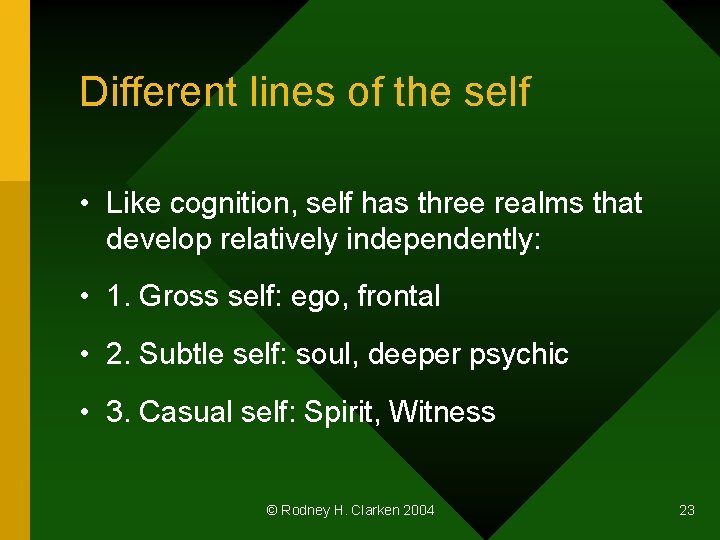 Different lines of the self

• Like cognition, self has three realms that develop relatively independently:

• 1. Gross self: ego, frontal

• 2. Subtle self: soul, deeper psychic

• 3. Casual self: Spirit, Witness

© Rodney H. Clarken 2004

23